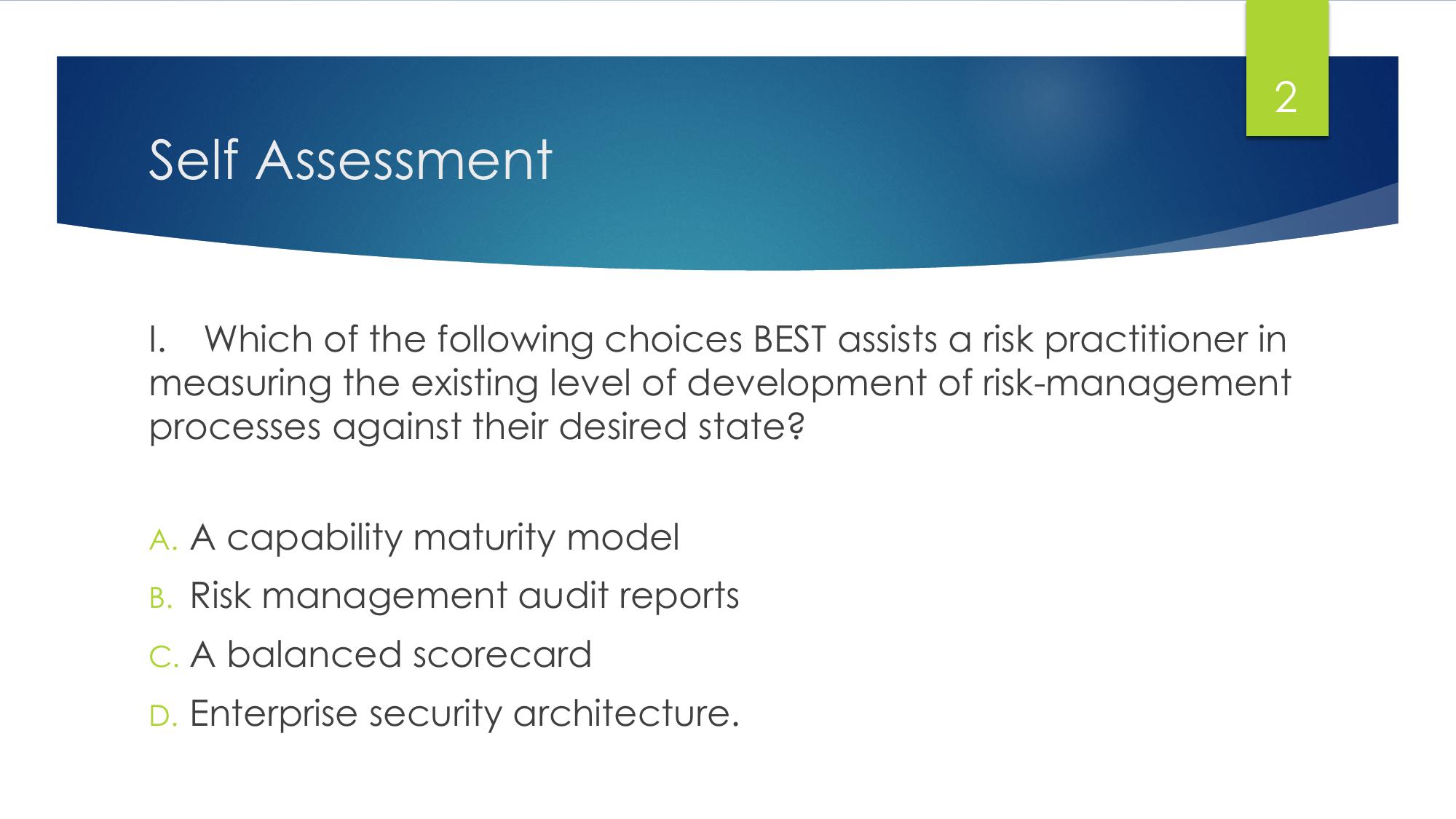 2

Self Assessment

I. Which of the following choices BEST assists a risk practitioner in measuring the existing level of development of risk-management processes against their desired state?

A. A capability maturity model
B. Risk management audit reports
C. A balanced scorecard
D. Enterprise security architecture.